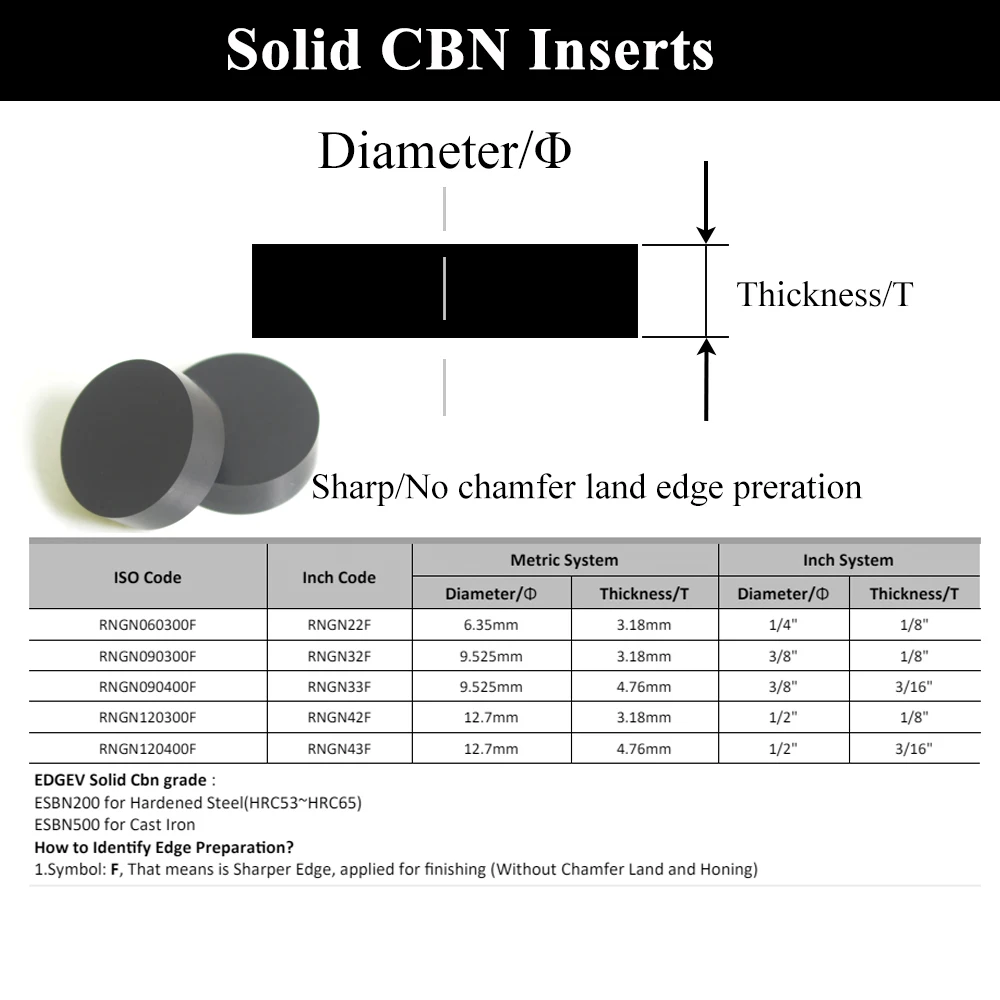 Solid CBN Inserts

Diameter/Φ

Thickness/T

Sharp/No chamfer land edge preration

| ISO Code | Inch Code | Metric System Diameter/Φ | Metric System Thickness/T | Inch System Diameter/Φ | Inch System Thickness/T |
|---|---|---|---|---|---|
| RNGN060300F | RNGN22F | 6.35mm | 3.18mm | 1/4" | 1/8" |
| RNGN090300F | RNGN32F | 9.525mm | 3.18mm | 3/8" | 1/8" |
| RNGN090400F | RNGN33F | 9.525mm | 4.76mm | 3/8" | 3/16" |
| RNGN120300F | RNGN42F | 12.7mm | 3.18mm | 1/2" | 1/8" |
| RNGN120400F | RNGN43F | 12.7mm | 4.76mm | 1/2" | 3/16" |

EDGEV Solid Cbn grade :
ESBN200 for Hardened Steel(HRC53~HRC65)
ESBN500 for Cast Iron
How to Identify Edge Preparation?
1.Symbol: F, That means is Sharper Edge, applied for finishing (Without Chamfer Land and Honing)